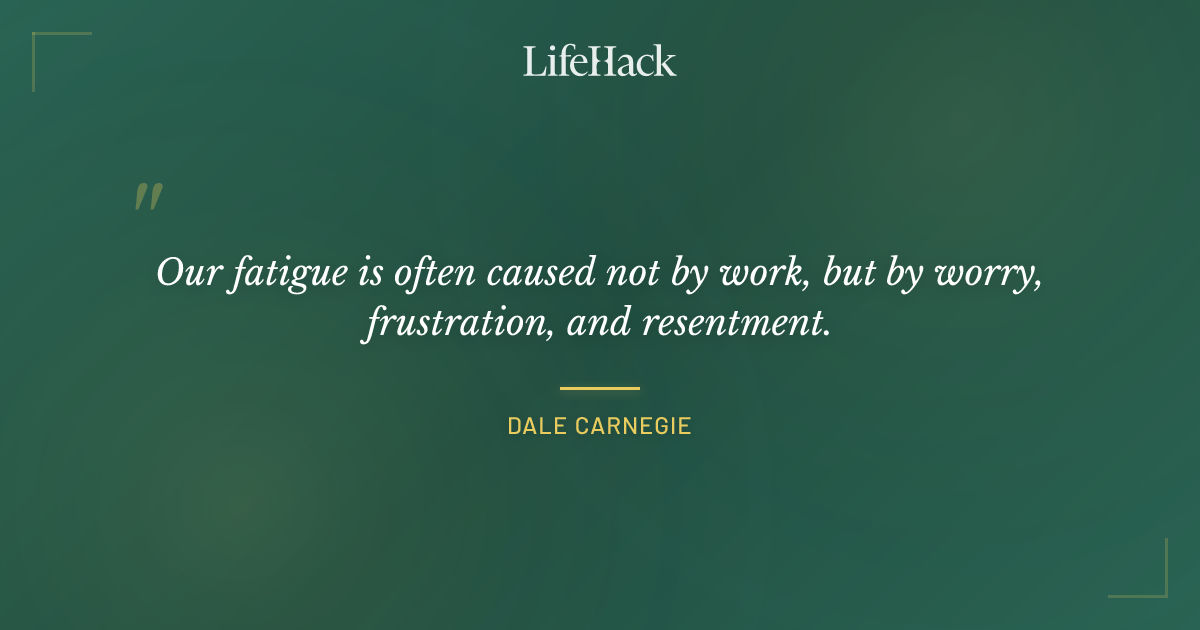 LifeHack

"

Our fatigue is often caused not by work, but by worry, frustration, and resentment.

DALE CARNEGIE